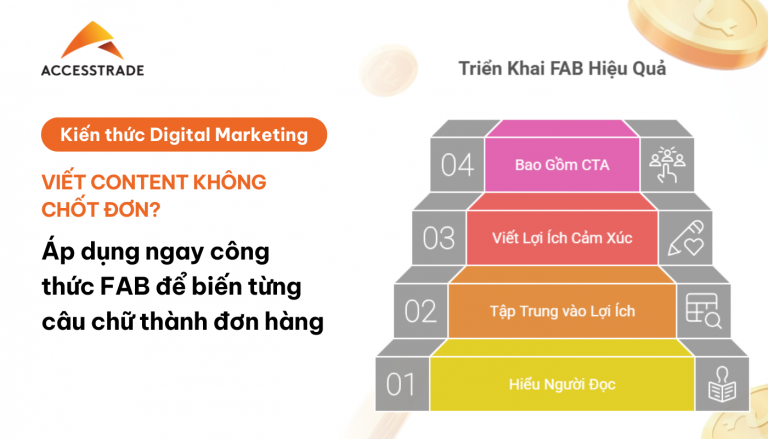 ACCESSTRADE

Kiến thức Digital Marketing

VIẾT CONTENT KHÔNG CHỐT ĐƠN?

Áp dụng ngay công thức FAB để biến từng câu chữ thành đơn hàng

Triển Khai FAB Hiệu Quả

04 Bao Gồm CTA

03 Viết Lợi Ích Cảm Xúc

02 Tập Trung vào Lợi Ích

01 Hiểu Người Đọc